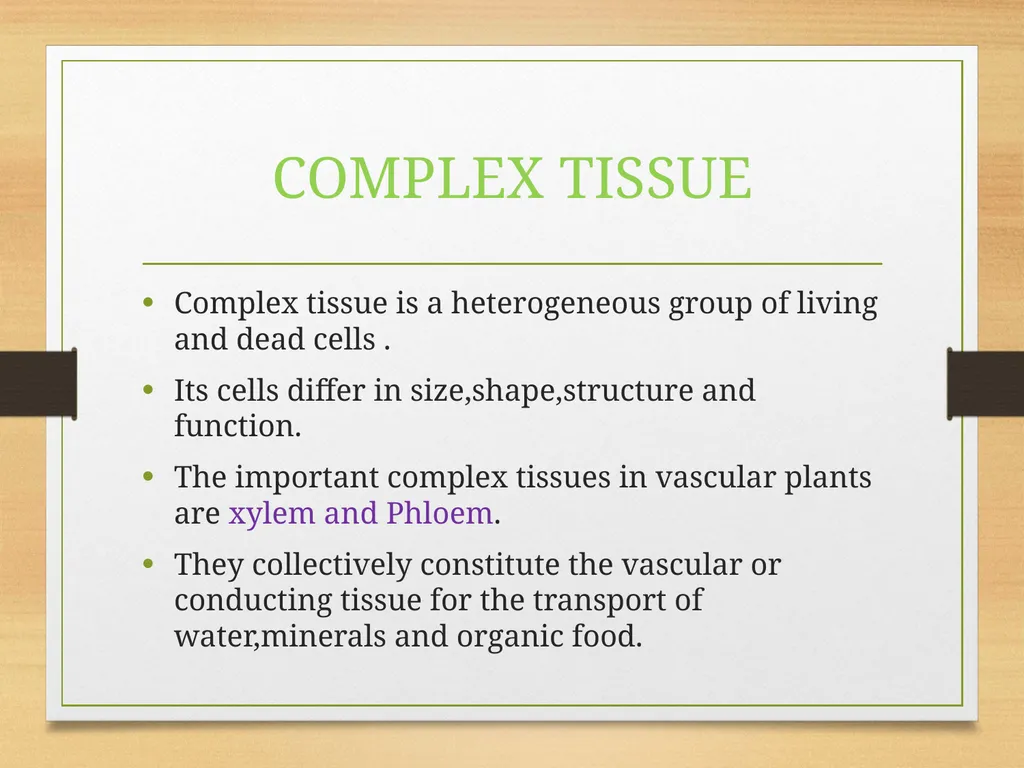 COMPLEX TISSUE

• Complex tissue is a heterogeneous group of living and dead cells .
• Its cells differ in size,shape,structure and function.
• The important complex tissues in vascular plants are xylem and Phloem.
• They collectively constitute the vascular or conducting tissue for the transport of water,minerals and organic food.